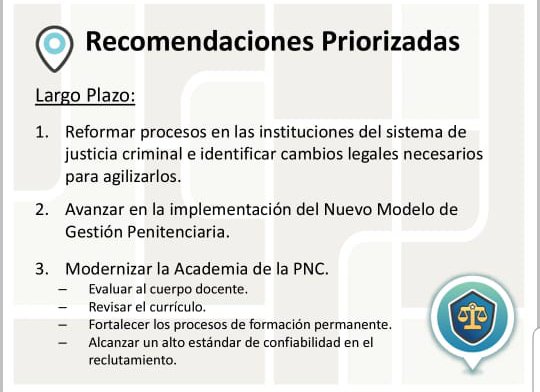 Recomendaciones Priorizadas

Largo Plazo:

1. Reformar procesos en las instituciones del sistema de justicia criminal e identificar cambios legales necesarios para agilizarlos.

2. Avanzar en la implementación del Nuevo Modelo de Gestión Penitenciaria.

3. Modernizar la Academia de la PNC.
– Evaluar al cuerpo docente.
– Revisar el currículo.
– Fortalecer los procesos de formación permanente.
– Alcanzar un alto estándar de confiabilidad en el reclutamiento.